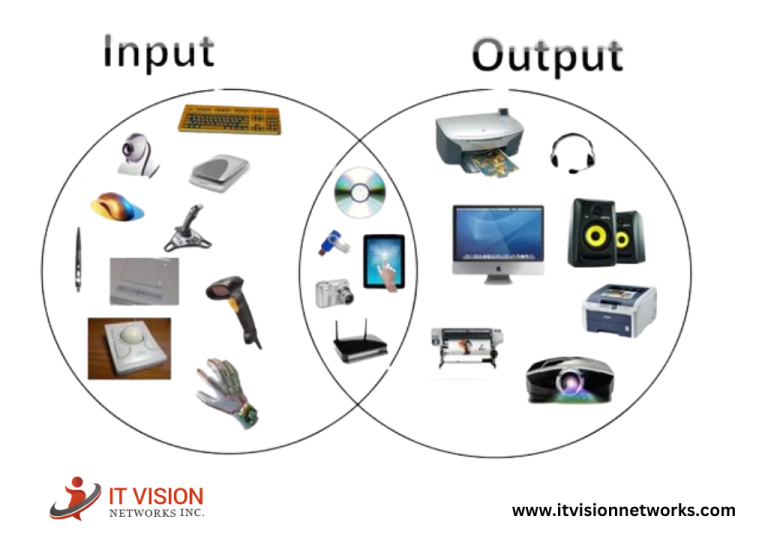 Input

Output

IT VISION
NETWORKS INC.

www.itvisionnetworks.com